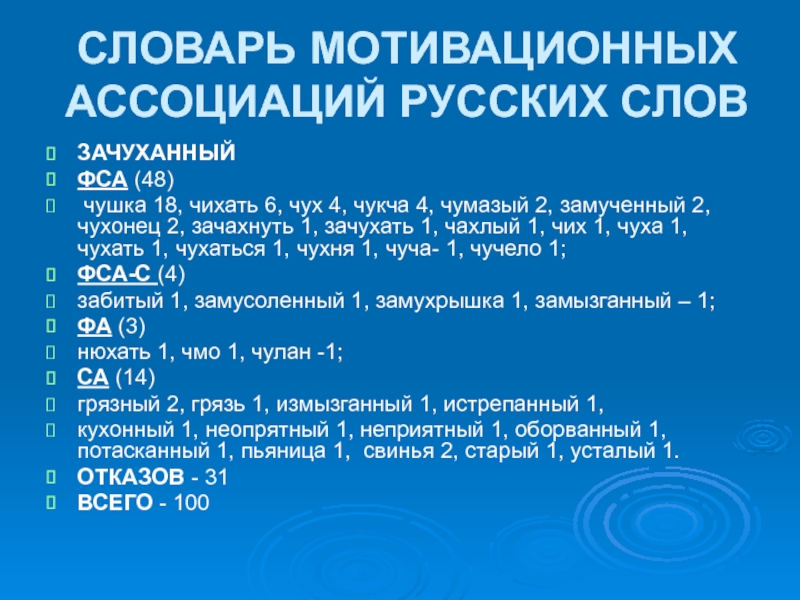 СЛОВАРЬ МОТИВАЦИОННЫХ АССОЦИАЦИЙ РУССКИХ СЛОВ

ЗАЧУХАННЫЙ

ФСА (48)

чушка 18, чихать 6, чух 4, чукча 4, чумазый 2, замученный 2, чухонец 2, зачахнуть 1, зачухать 1, чахлый 1, чих 1, чуха 1, чухать 1, чухаться 1, чухня 1, чуча- 1, чучело 1;

ФСА-С (4)

забитый 1, замусоленный 1, замухрышка 1, замызганный – 1;

ФА (3)

нюхать 1, чмо 1, чулан -1;

СА (14)

грязный 2, грязь 1, измызганный 1, истрепанный 1,

кухонный 1, неопрятный 1, неприятный 1, оборванный 1, потасканный 1, пьяница 1, свинья 2, старый 1, усталый 1.

ОТКАЗОВ - 31

ВСЕГО - 100